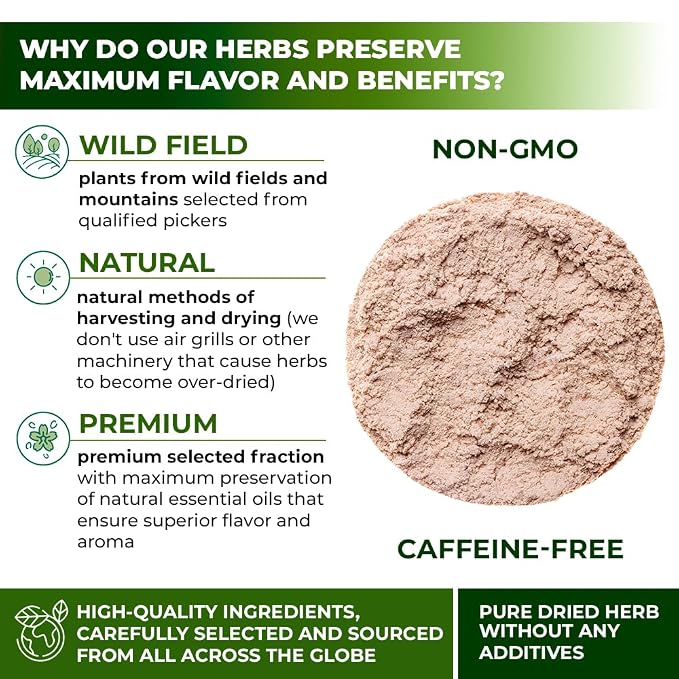 WHY DO OUR HERBS PRESERVE MAXIMUM FLAVOR AND BENEFITS?

WILD FIELD

plants from wild fields and mountains selected from qualified pickers

NATURAL

natural methods of harvesting and drying (we don't use air grills or other machinery that cause herbs to become over-dried)

PREMIUM

premium selected fraction with maximum preservation of natural essential oils that ensure superior flavor and aroma

NON-GMO

CAFFEINE-FREE

HIGH-QUALITY INGREDIENTS, CAREFULLY SELECTED AND SOURCED FROM ALL ACROSS THE GLOBE

PURE DRIED HERB WITHOUT ANY ADDITIVES